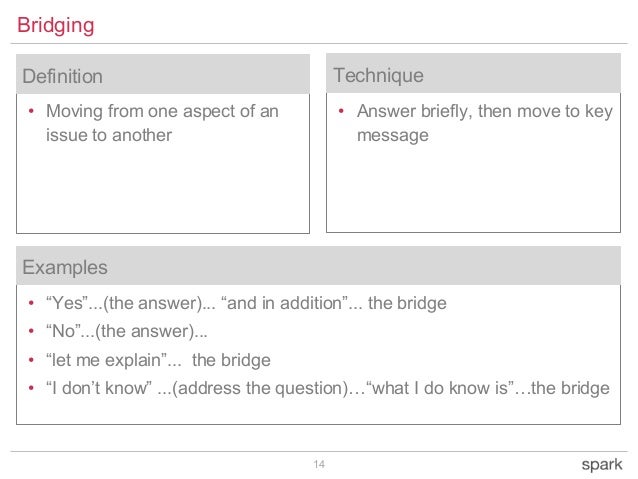 Bridging

Definition

• Moving from one aspect of an issue to another

Technique

• Answer briefly, then move to key message

Examples

• “Yes”...(the answer)... “and in addition”... the bridge
• “No”...(the answer)...
• “let me explain”... the bridge
• “I don’t know” ...(address the question)…“what I do know is”…the bridge

14

spark